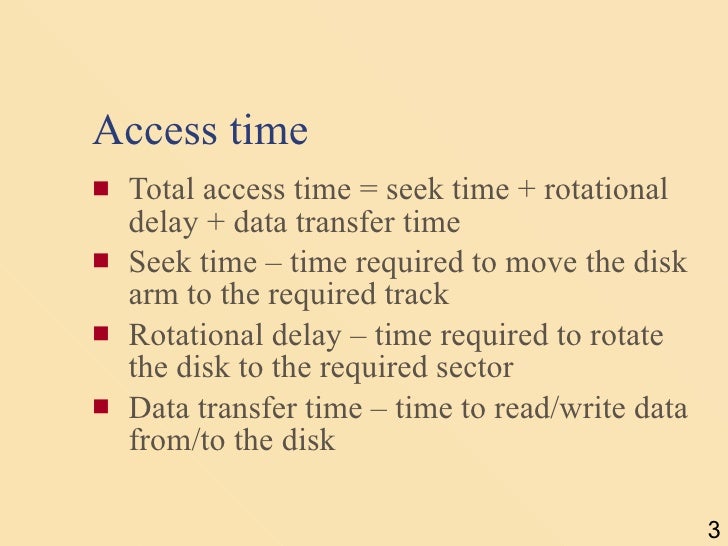 Access time

- Total access time = seek time + rotational delay + data transfer time
- Seek time – time required to move the disk arm to the required track
- Rotational delay – time required to rotate the disk to the required sector
- Data transfer time – time to read/write data from/to the disk

3